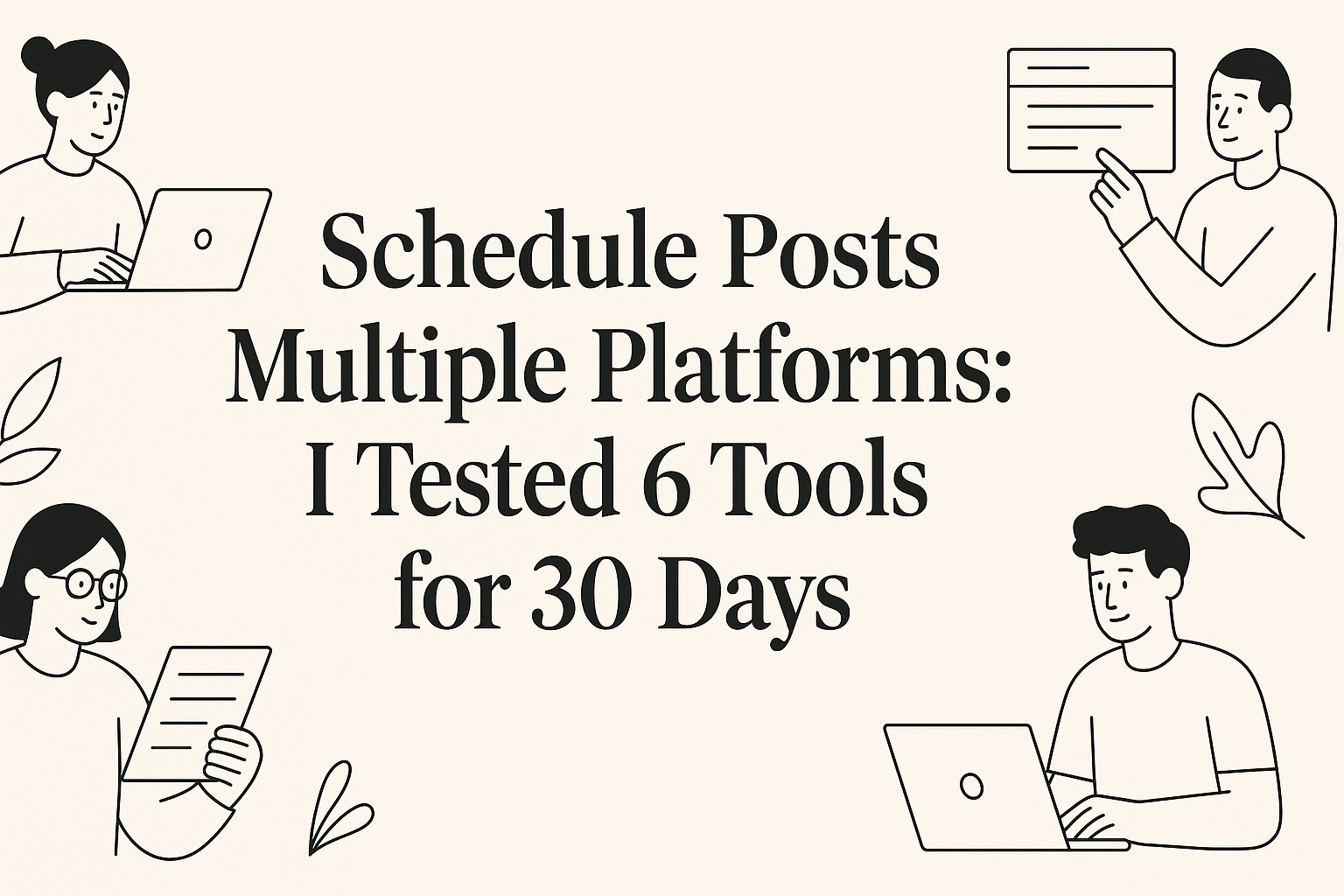 Schedule Posts Multiple Platforms: I Tested 6 Tools for 30 Days